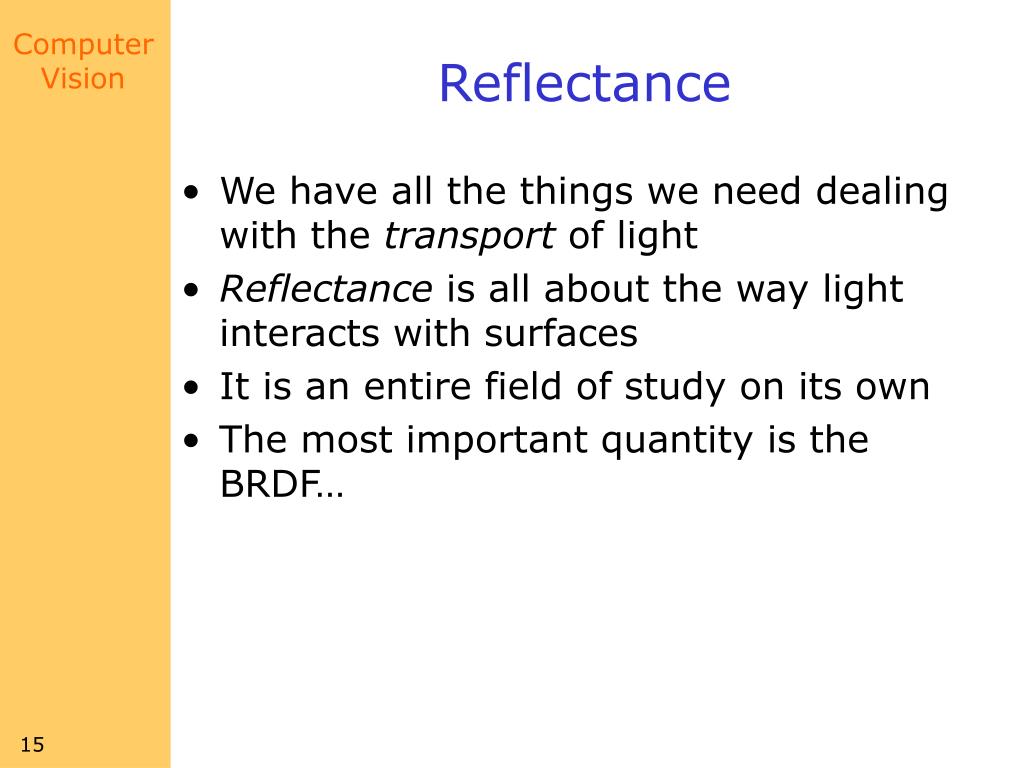 Computer Vision

Reflectance

• We have all the things we need dealing with the transport of light
• Reflectance is all about the way light interacts with surfaces
• It is an entire field of study on its own
• The most important quantity is the BRDF…

15